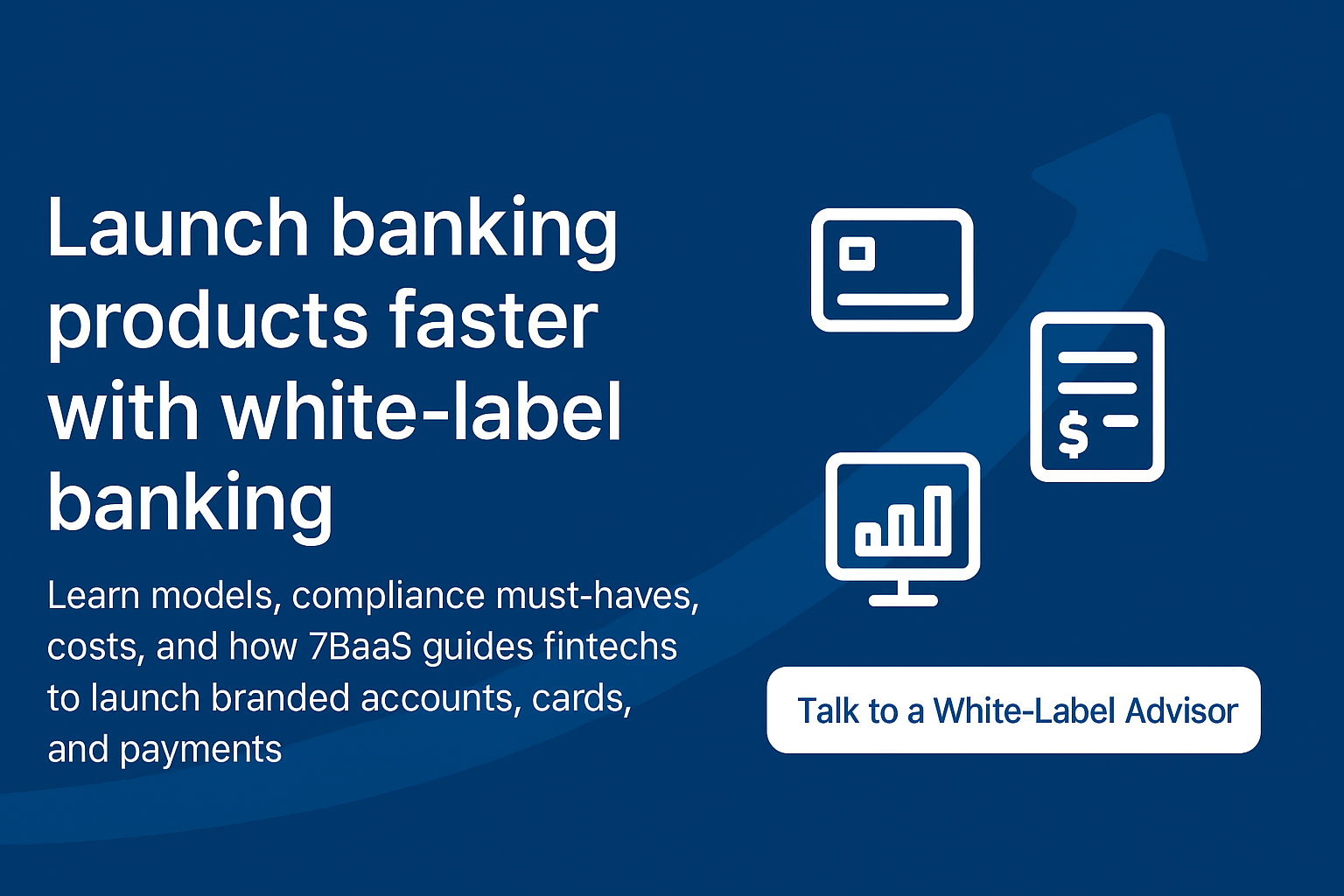 Launch banking products faster with white-label banking

Learn models, compliance must-haves, costs, and how 7BaaS guides fintechs to launch branded accounts, cards, and payments

$

Talk to a White-Label Advisor